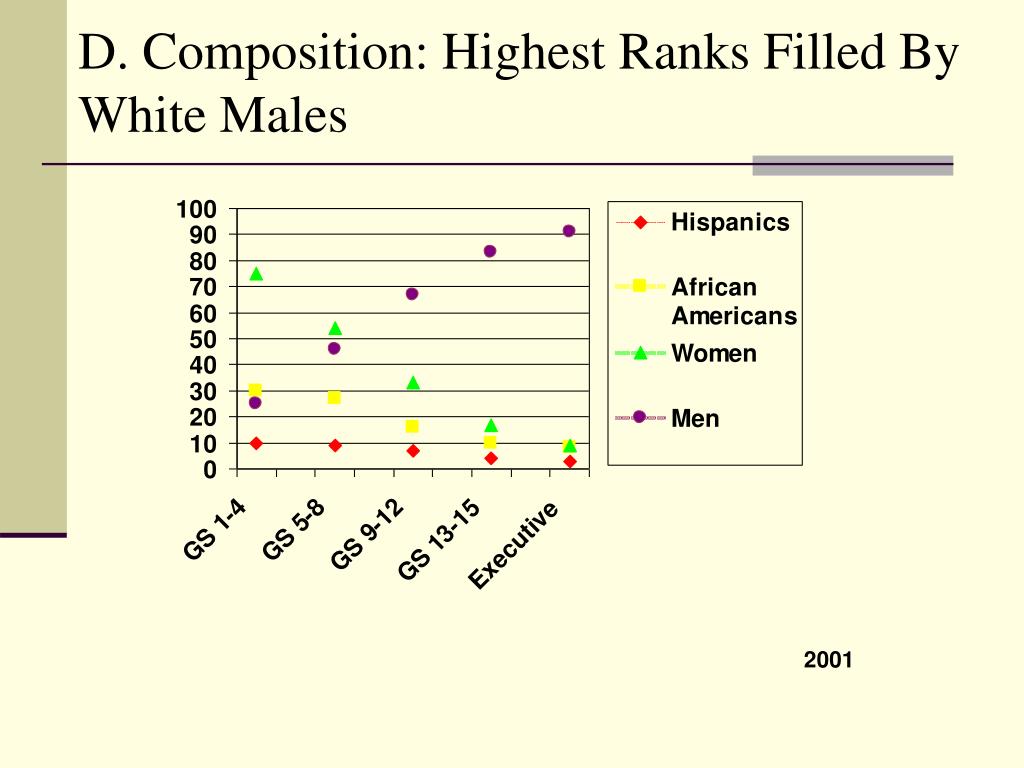 D. Composition: Highest Ranks Filled By White Males

100
90
80
70
60
50
40
30
20
10
0

GS 1-4
GS 5-8
GS 9-12
GS 13-15
Executive

Hispanics
African Americans
Women
Men

2001